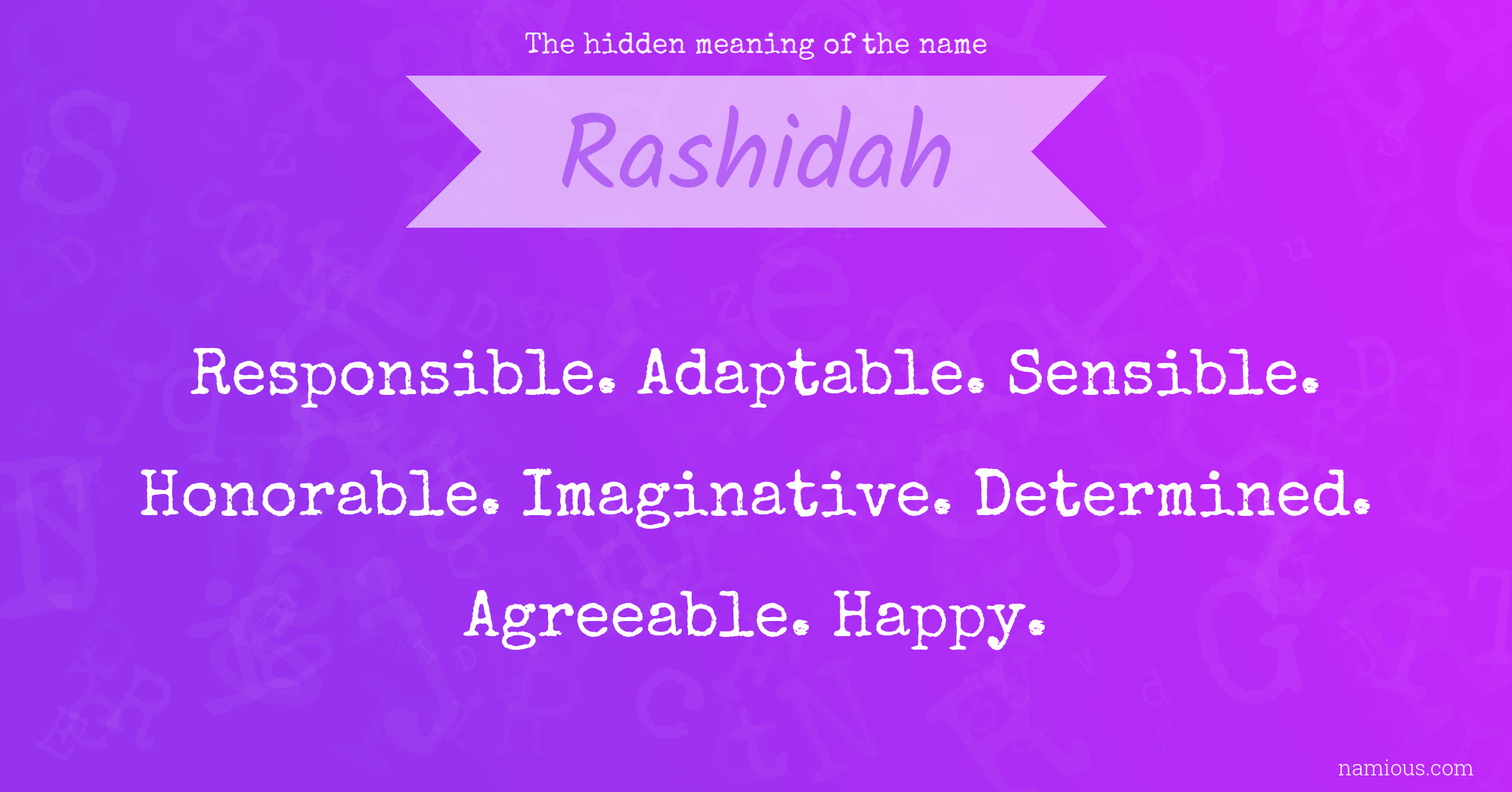 The hidden meaning of the name

Rashidah

Responsible. Adaptable. Sensible. Honorable. Imaginative. Determined. Agreeable. Happy.

namious.com